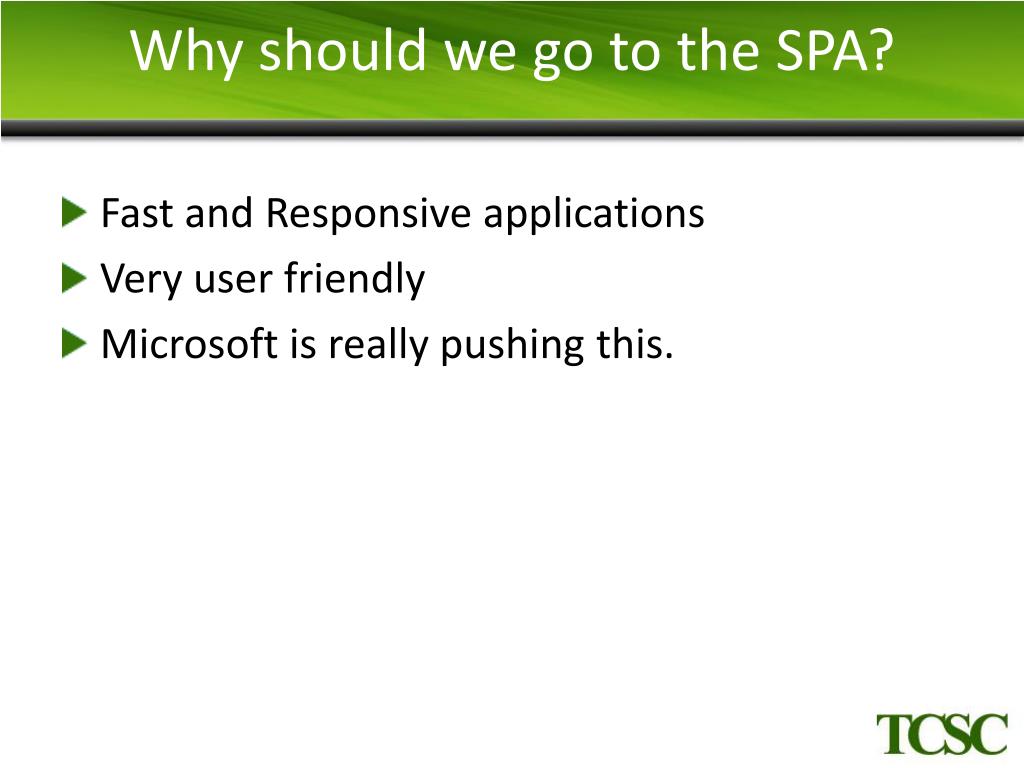 Why should we go to the SPA?

Fast and Responsive applications

Very user friendly

Microsoft is really pushing this.

TCSC